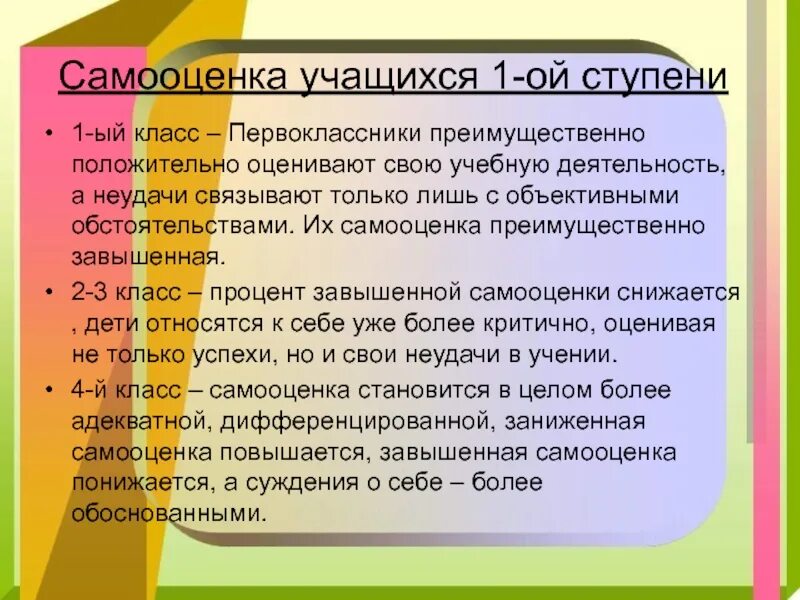 Самооценка учащихся 1-ой ступени

• 1-ый класс – Первоклассники преимущественно положительно оценивают свою учебную деятельность, а неудачи связывают только лишь с объективными обстоятельствами. Их самооценка преимущественно завышенная.

• 2-3 класс – процент завышенной самооценки снижается , дети относятся к себе уже более критично, оценивая не только успехи, но и свои неудачи в учении.

• 4-й класс – самооценка становится в целом более адекватной, дифференцированной, заниженная самооценка повышается, завышенная самооценка понижается, а суждения о себе – более обоснованными.